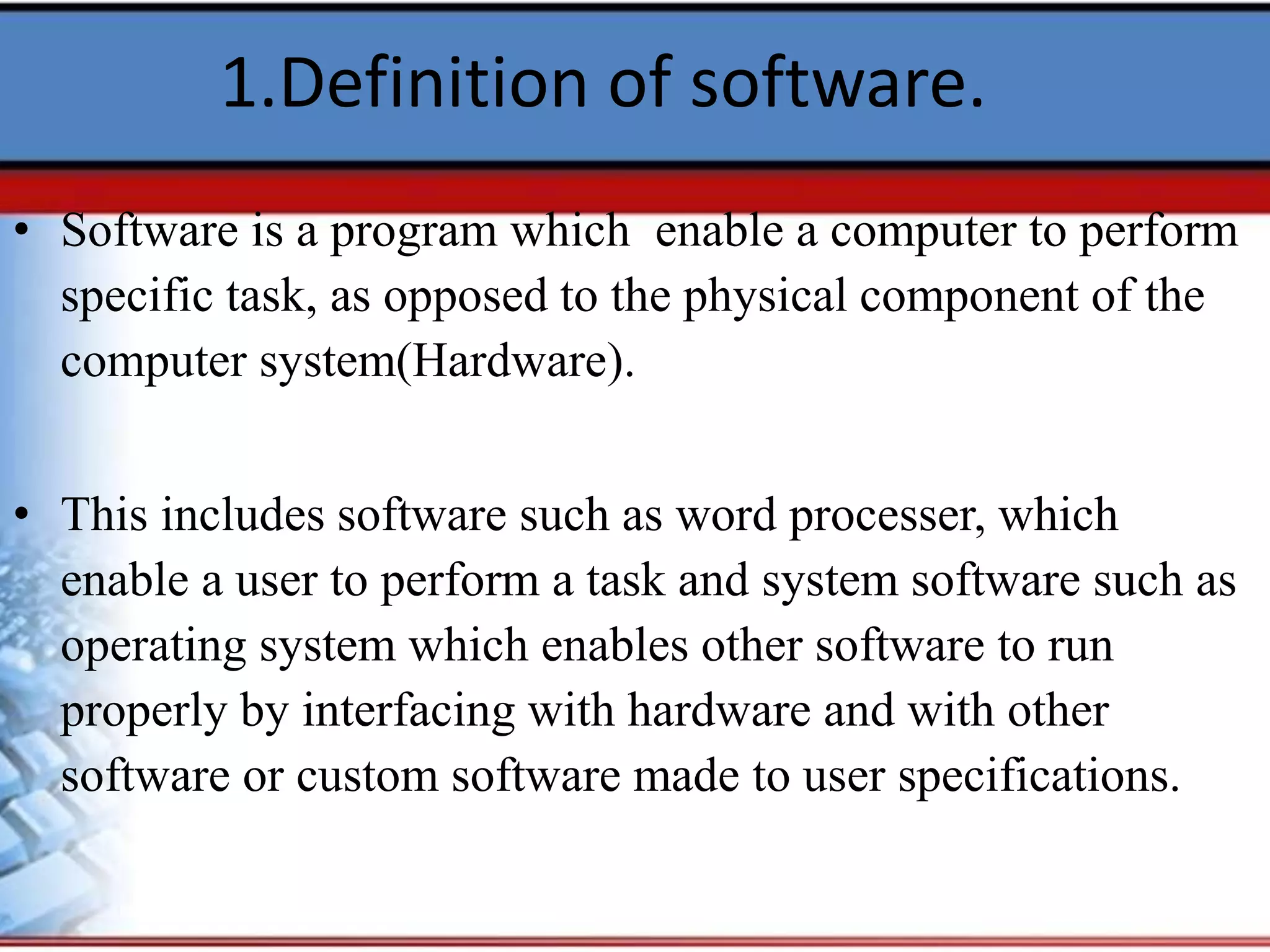 1.Definition of software.

• Software is a program which enable a computer to perform specific task, as opposed to the physical component of the computer system(Hardware).

• This includes software such as word processer, which enable a user to perform a task and system software such as operating system which enables other software to run properly by interfacing with hardware and with other software or custom software made to user specifications.